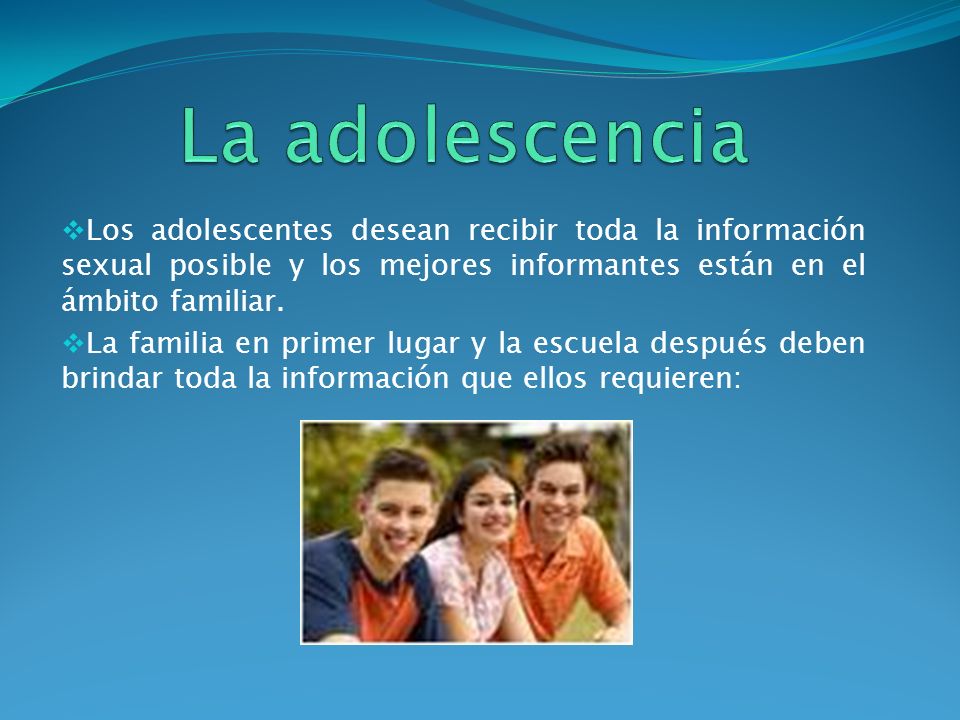 La adolescencia

❖Los adolescentes desean recibir toda la información sexual posible y los mejores informantes están en el ámbito familiar.

❖La familia en primer lugar y la escuela después deben brindar toda la información que ellos requieren: